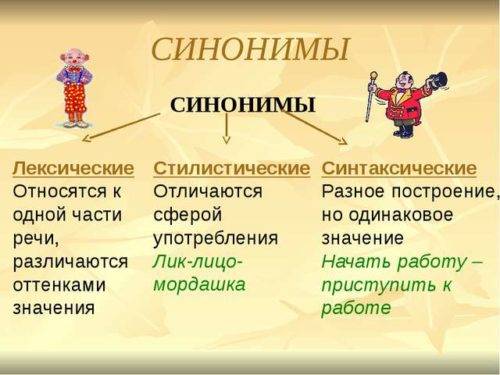 СИНОНИМЫ

СИНОНИМЫ

Лексические
Относятся к одной части речи, различаются оттенками значения

Стилистические
Отличаются сферой употребления
Лик-лицо-мордашка

Синтаксические
Разное построение, но одинаковое значение
Начать работу – приступить к работе